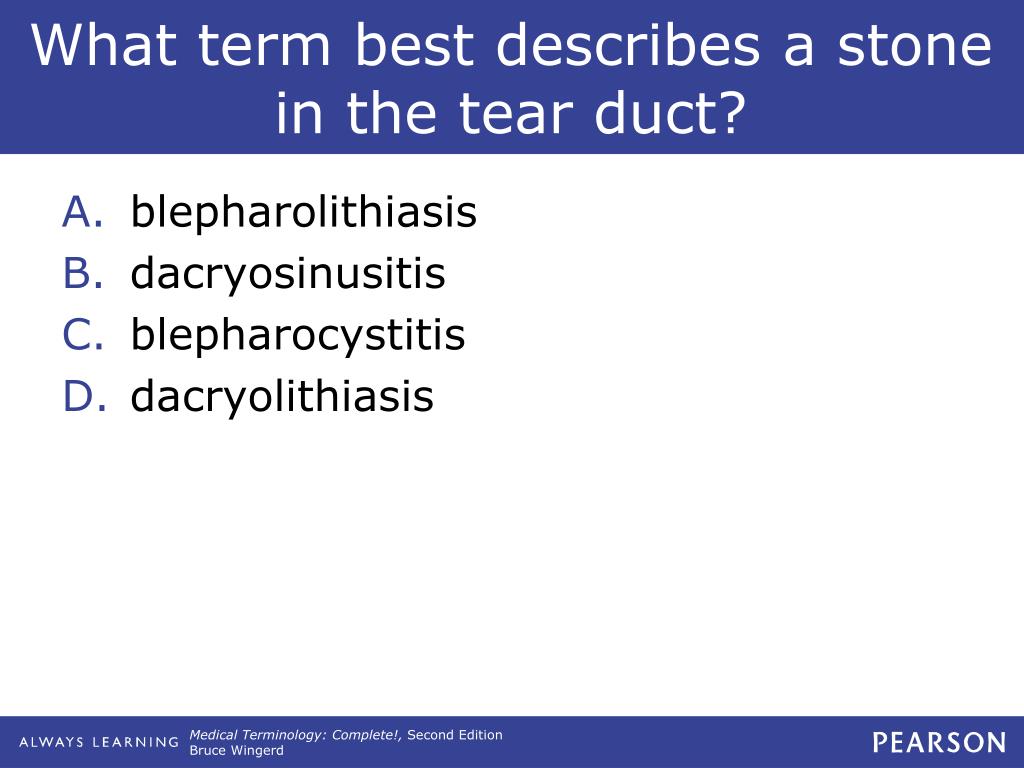 What term best describes a stone in the tear duct?

A. blepharolithiasis
B. dacryosinusitis
C. blepharocystitis
D. dacryolithiasis

ALWAYS LEARNING Medical Terminology: Complete!, Second Edition
Bruce Wingerd
PEARSON